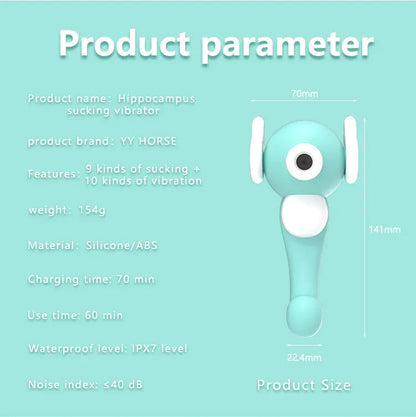 Product parameter

Product name: Hippocampus sucking vibrator

product brand: YY HORSE

Features: 9 kinds of sucking + 10 kinds of vibration

weight: 154g

Material: Silicone/ABS

Charging time: 70 min

Use time: 60 min

Waterproof level: IPX7 level

Noise index: ≤40 dB

70mm

141mm

22.4mm

Product Size